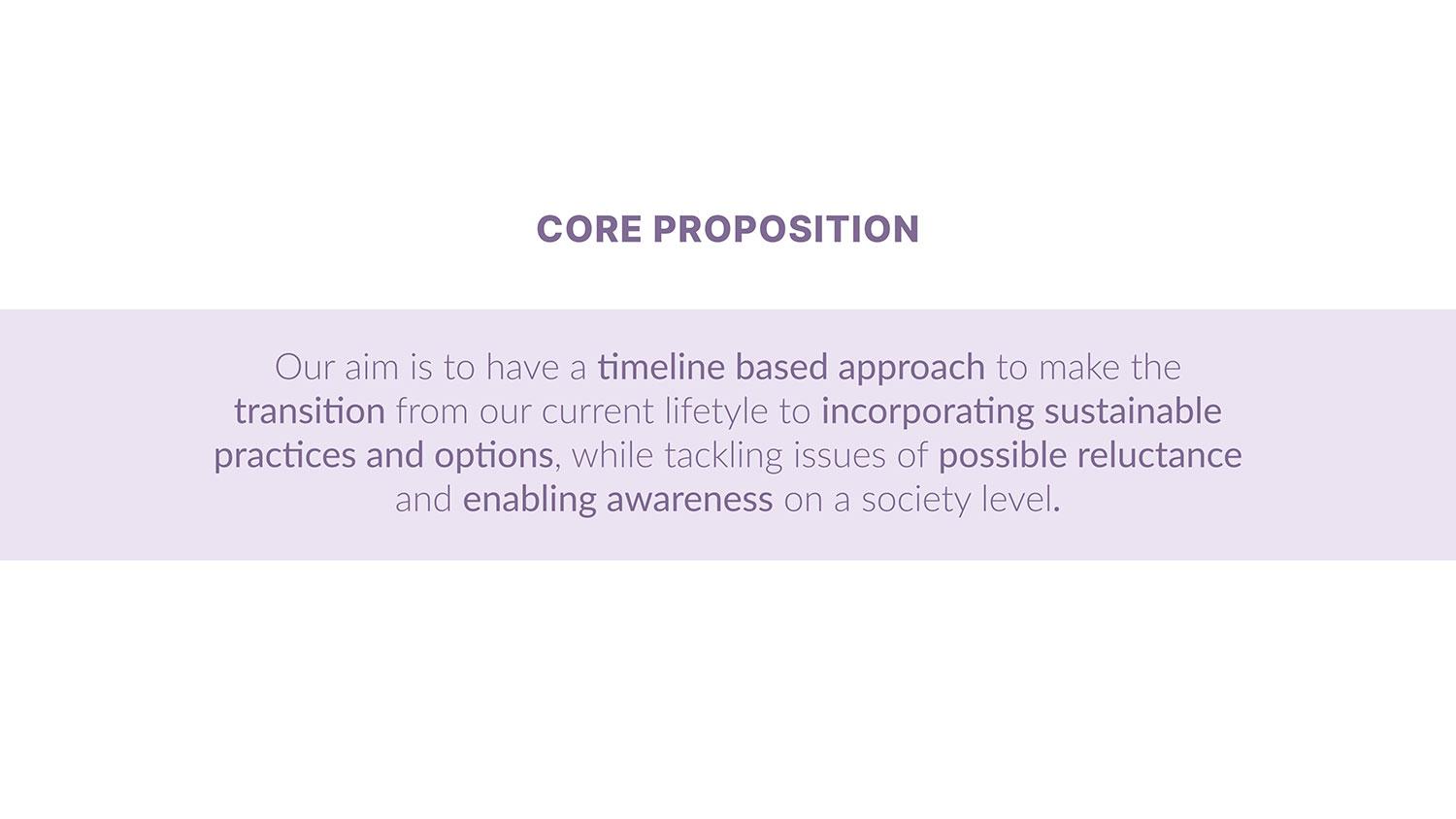 CORE PROPOSITION

Our aim is to have a timeline based approach to make the transition from our current lifetyle to incorporating sustainable practices and options, while tackling issues of possible reluctance and enabling awareness on a society level.